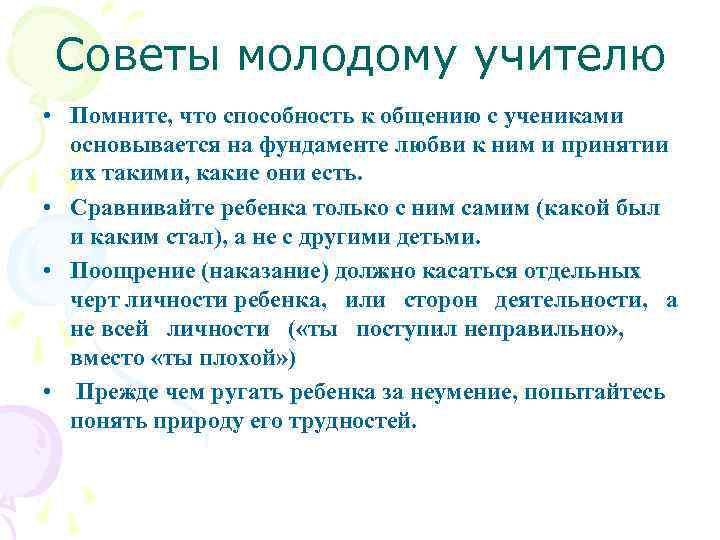 Советы молодому учителю

• Помните, что способность к общению с учениками основывается на фундаменте любви к ним и принятии их такими, какие они есть.

• Сравнивайте ребенка только с ним самим (какой был и каким стал), а не с другими детьми.

• Поощрение (наказание) должно касаться отдельных черт личности ребенка, или сторон деятельности, а не всей личности («ты поступил неправильно», вместо «ты плохой»)

• Прежде чем ругать ребенка за неумение, попытайтесь понять природу его трудностей.